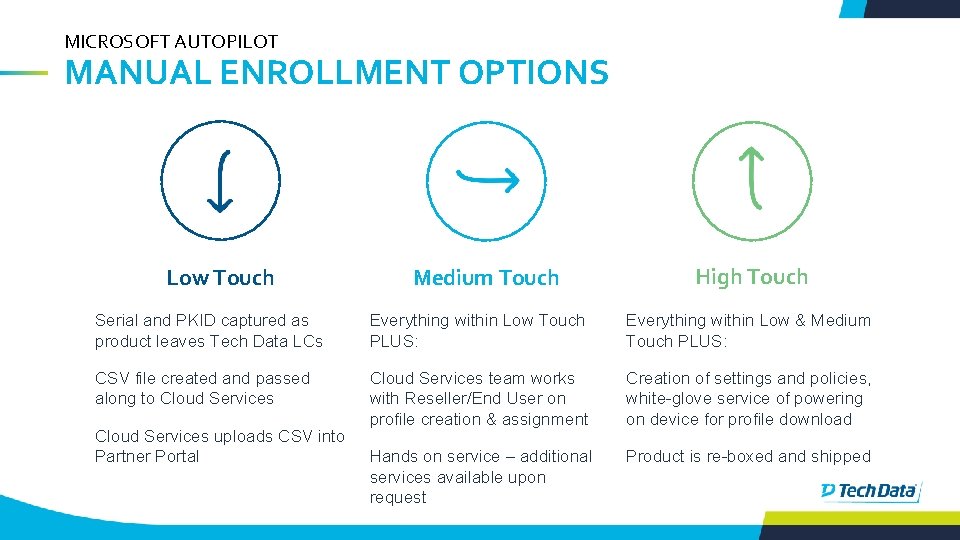 MICROSOFT AUTOPILOT
MANUAL ENROLLMENT OPTIONS

Low Touch

Serial and PKID captured as product leaves Tech Data LCs

CSV file created and passed along to Cloud Services

Cloud Services uploads CSV into Partner Portal

Medium Touch

Everything within Low Touch PLUS:

Cloud Services team works with Reseller/End User on profile creation & assignment

Hands on service – additional services available upon request

High Touch

Everything within Low & Medium Touch PLUS:

Creation of settings and policies, white-glove service of powering on device for profile download

Product is re-boxed and shipped

Tech Data